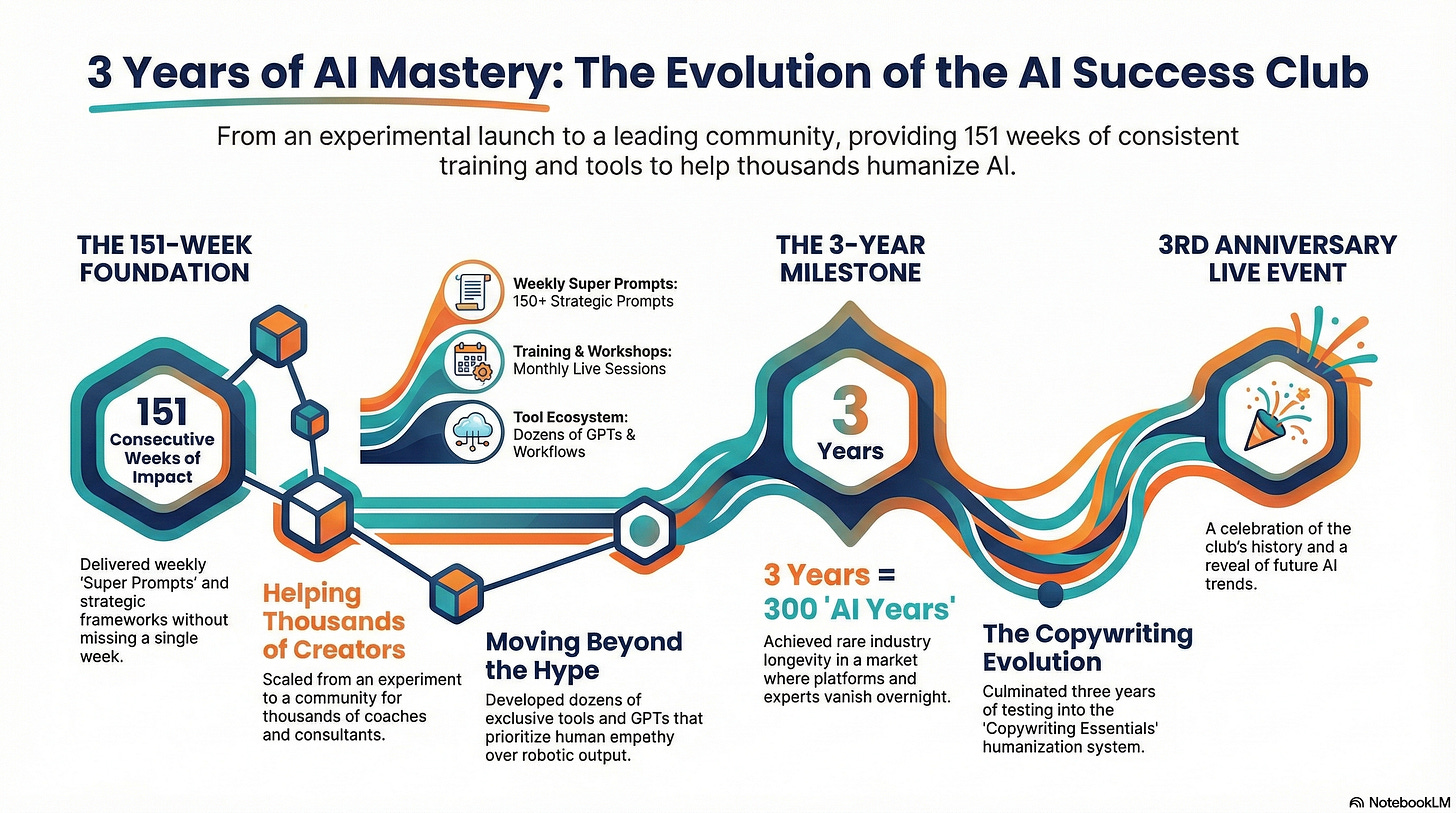 3 Years of AI Mastery: The Evolution of the AI Success Club

From an experimental launch to a leading community, providing 151 weeks of consistent training and tools to help thousands humanize AI.

THE 151-WEEK FOUNDATION

151 Consecutive Weeks of Impact

Delivered weekly 'Super Prompts' and strategic frameworks without missing a single week.

Weekly Super Prompts: 150+ Strategic Prompts

Training & Workshops: Monthly Live Sessions

Tool Ecosystem: Dozens of GPTs & Workflows

Helping Thousands of Creators

Scaled from an experiment to a community for thousands of coaches and consultants.

Moving Beyond the Hype

Developed dozens of exclusive tools and GPTs that prioritize human empathy over robotic output.

THE 3-YEAR MILESTONE

3 Years

3 Years = 300 'AI Years'

Achieved rare industry longevity in a market where platforms and experts vanish overnight.

The Copywriting Evolution

Culminated three years of testing into the 'Copywriting Essentials' humanization system.

3RD ANNIVERSARY LIVE EVENT

A celebration of the club's history and a reveal of future AI trends.

NotebookLM